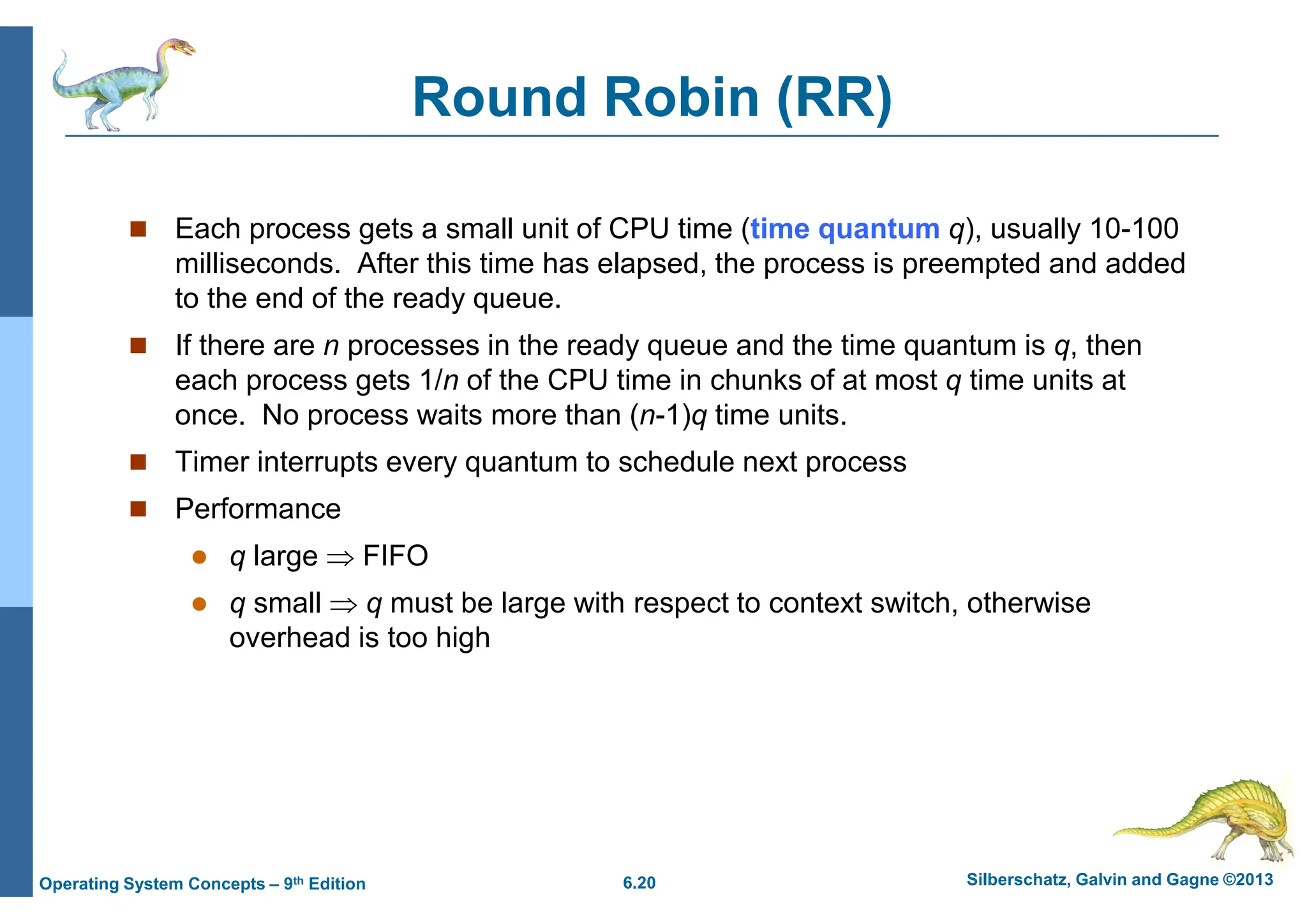 Round Robin (RR)

■ Each process gets a small unit of CPU time (time quantum $q$), usually 10-100 milliseconds. After this time has elapsed, the process is preempted and added to the end of the ready queue.

■ If there are $n$ processes in the ready queue and the time quantum is $q$, then each process gets $1/n$ of the CPU time in chunks of at most $q$ time units at once. No process waits more than $(n-1)q$ time units.

■ Timer interrupts every quantum to schedule next process

■ Performance

● $q$ large $\Rightarrow$ FIFO

● $q$ small $\Rightarrow$ $q$ must be large with respect to context switch, otherwise overhead is too high

Operating System Concepts – 9th Edition 6.20 Silberschatz, Galvin and Gagne ©2013